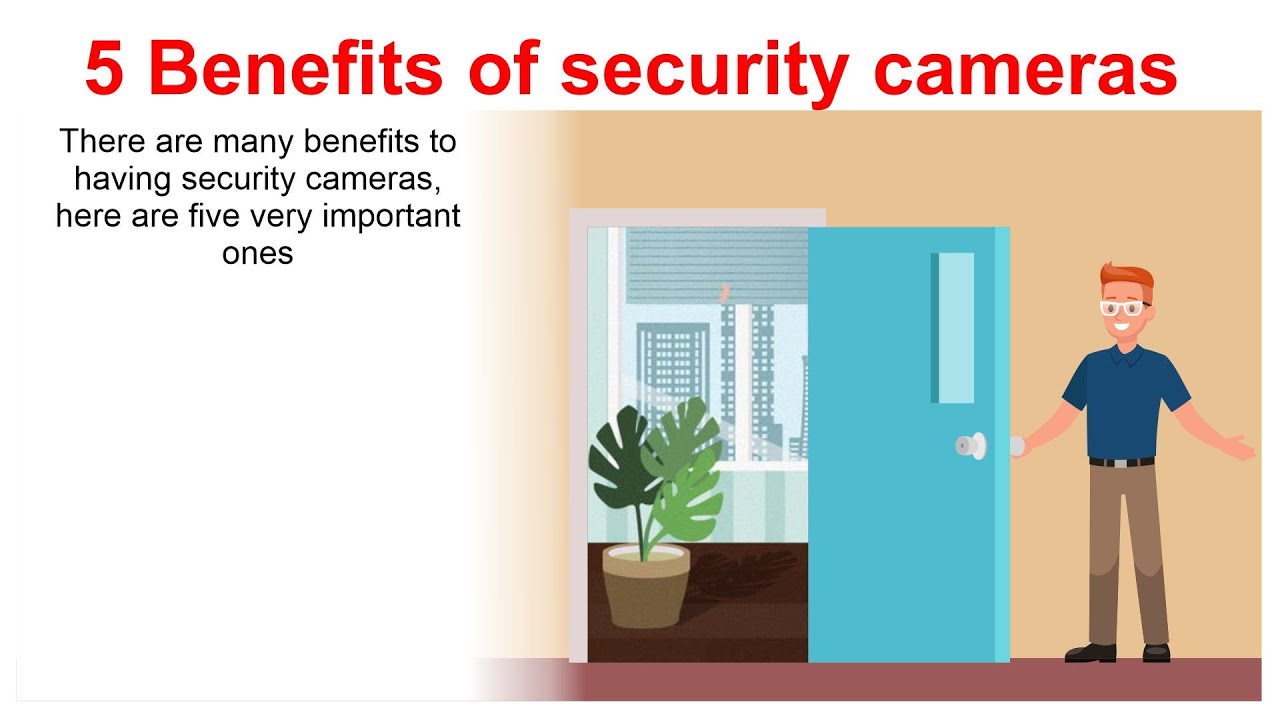 5 Benefits of security cameras

There are many benefits to having security cameras, here are five very important ones